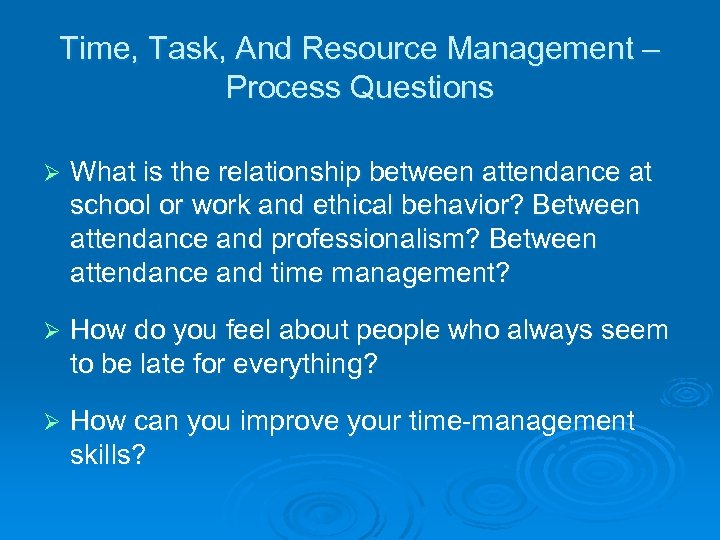 Time, Task, And Resource Management – Process Questions

➢ What is the relationship between attendance at school or work and ethical behavior? Between attendance and professionalism? Between attendance and time management?

➢ How do you feel about people who always seem to be late for everything?

➢ How can you improve your time-management skills?